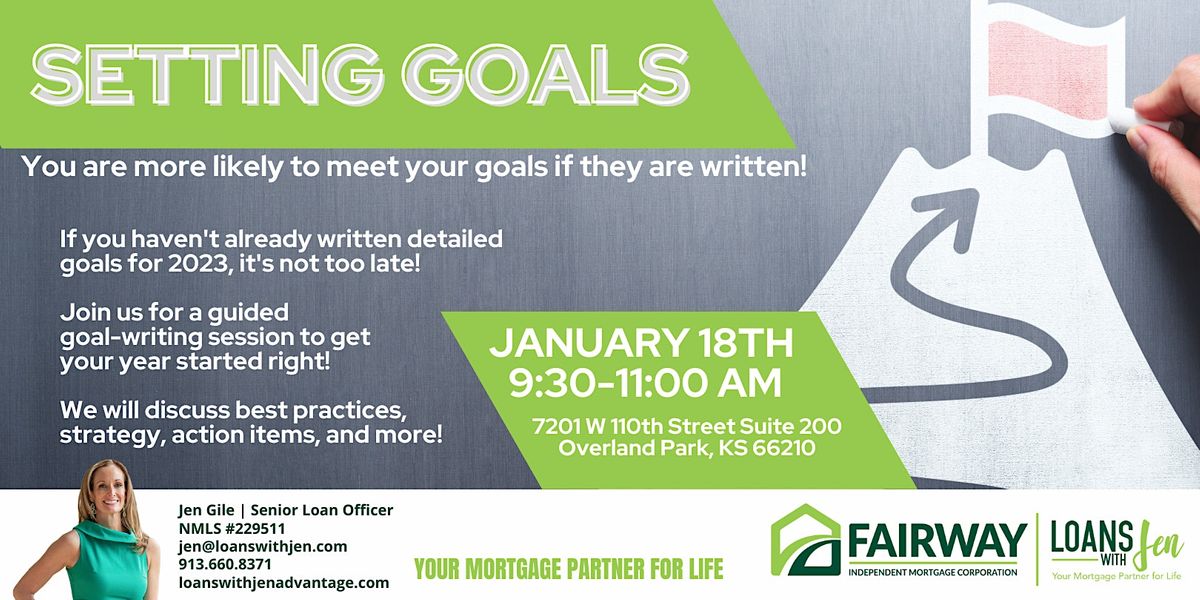 SETTING GOALS

You are more likely to meet your goals if they are written!

If you haven't already written detailed goals for 2023, it's not too late!

Join us for a guided goal-writing session to get your year started right!

We will discuss best practices, strategy, action items, and more!

JANUARY 18TH
9:30-11:00 AM

7201 W 110th Street Suite 200
Overland Park, KS 66210

Jen Gile | Senior Loan Officer
NMLS #229511
jen@loanswithjen.com
913.660.8371
loanswithjenadvantage.com

YOUR MORTGAGE PARTNER FOR LIFE

FAIRWAY
INDEPENDENT MORTGAGE CORPORATION

LOANS WITH Jen
Your Mortgage Partner for Life